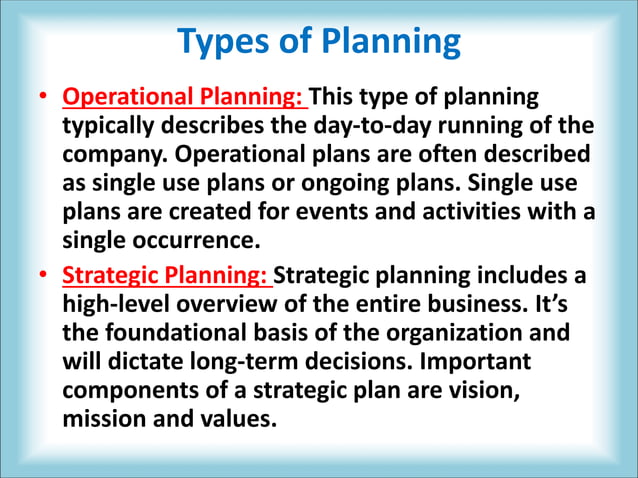 Types of Planning

• Operational Planning: This type of planning typically describes the day-to-day running of the company. Operational plans are often described as single use plans or ongoing plans. Single use plans are created for events and activities with a single occurrence.

• Strategic Planning: Strategic planning includes a high-level overview of the entire business. It's the foundational basis of the organization and will dictate long-term decisions. Important components of a strategic plan are vision, mission and values.